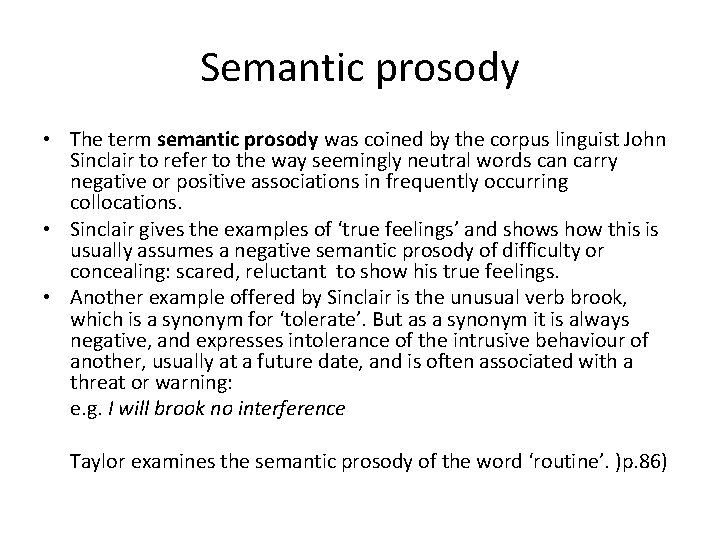 Semantic prosody

• The term semantic prosody was coined by the corpus linguist John Sinclair to refer to the way seemingly neutral words can carry negative or positive associations in frequently occurring collocations.
• Sinclair gives the examples of ‘true feelings’ and shows how this is usually assumes a negative semantic prosody of difficulty or concealing: scared, reluctant to show his true feelings.
• Another example offered by Sinclair is the unusual verb brook, which is a synonym for ‘tolerate’. But as a synonym it is always negative, and expresses intolerance of the intrusive behaviour of another, usually at a future date, and is often associated with a threat or warning:

e.g. I will brook no interference

Taylor examines the semantic prosody of the word ‘routine’. )p.86)